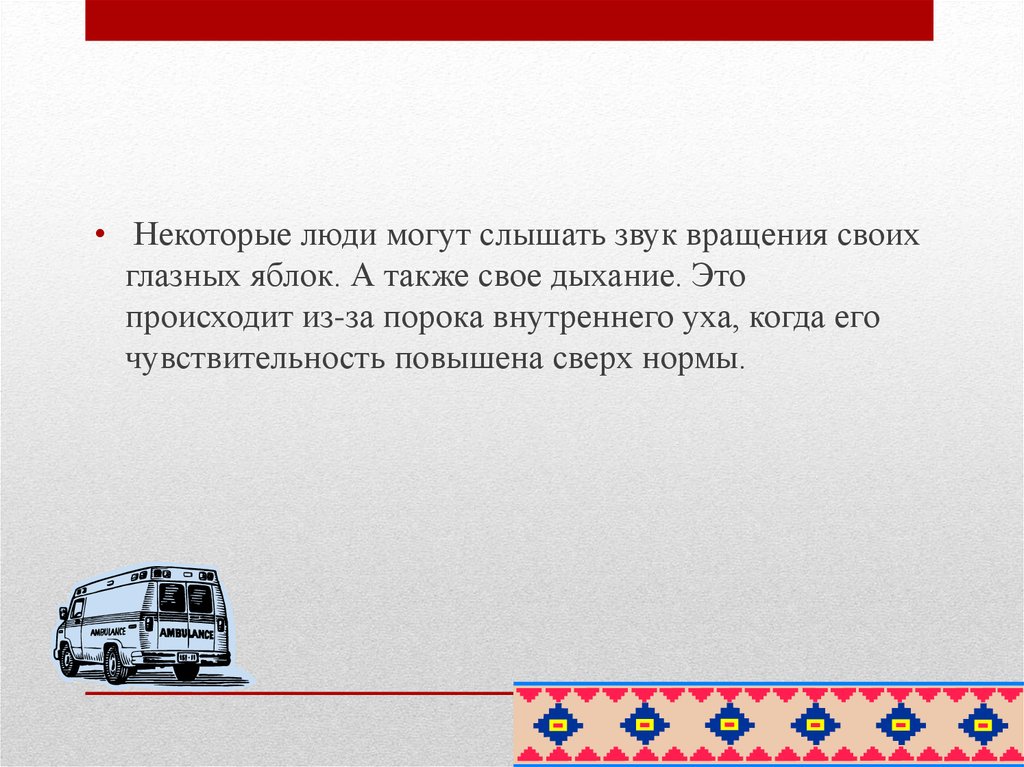 • Некоторые люди могут слышать звук вращения своих глазных яблок. А также свое дыхание. Это происходит из-за порока внутреннего уха, когда его чувствительность повышена сверх нормы.

AMBULANCE
AMBULANCE